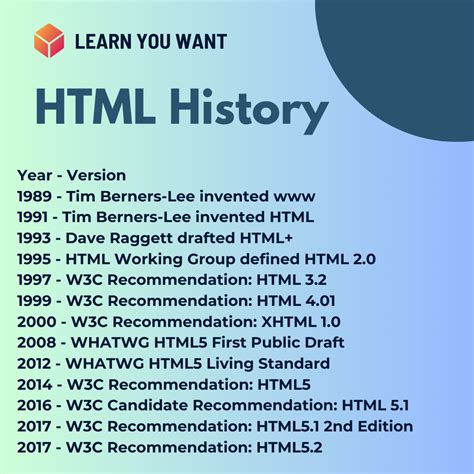 LEARN YOU WANT

HTML History

Year - Version
1989 - Tim Berners-Lee invented www
1991 - Tim Berners-Lee invented HTML
1993 - Dave Raggett drafted HTML+
1995 - HTML Working Group defined HTML 2.0
1997 - W3C Recommendation: HTML 3.2
1999 - W3C Recommendation: HTML 4.01
2000 - W3C Recommendation: XHTML 1.0
2008 - WHATWG HTML5 First Public Draft
2012 - WHATWG HTML5 Living Standard
2014 - W3C Recommendation: HTML5
2016 - W3C Candidate Recommendation: HTML 5.1
2017 - W3C Recommendation: HTML5.1 2nd Edition
2017 - W3C Recommendation: HTML5.2